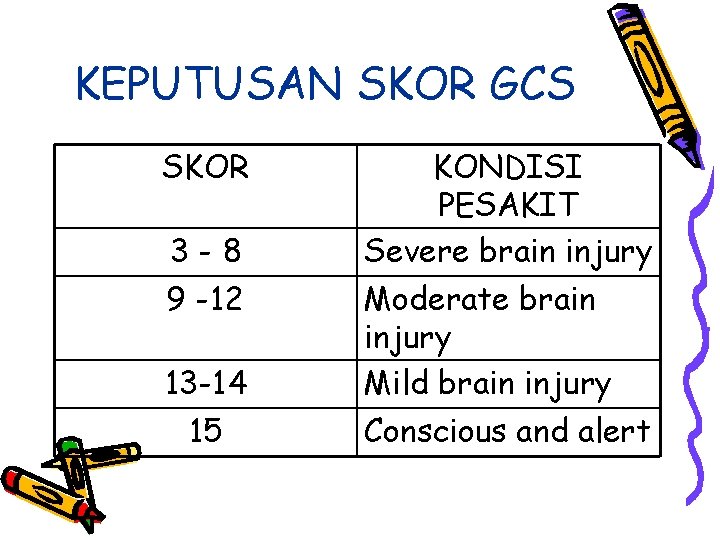 KEPUTUSAN SKOR GCS

| SKOR | KONDISI PESAKIT |
|---|---|
| 3 - 8 | Severe brain injury |
| 9 -12 | Moderate brain injury |
| 13-14 | Mild brain injury |
| 15 | Conscious and alert |